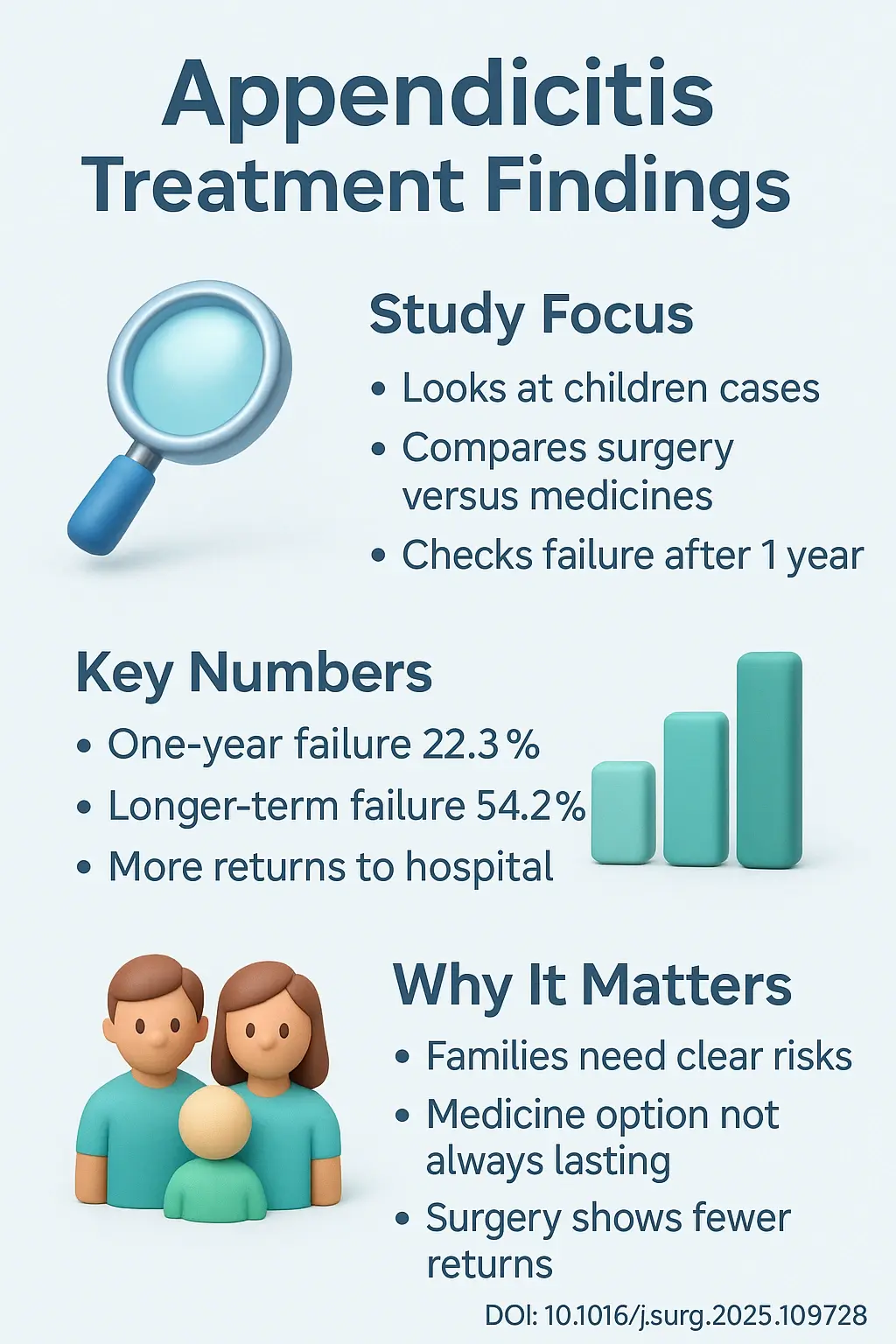 Appendicitis Treatment Findings

Study Focus

• Looks at children cases
• Compares surgery versus medicines
• Checks failure after 1 year

Key Numbers

• One-year failure 22.3 %
• Longer-term failure 54.2%
• More returns to hospital

Why It Matters

• Families need clear risks
• Medicine option not always lasting
• Surgery shows fewer returns

DOI: 10.1016/j.surg.2025.109728